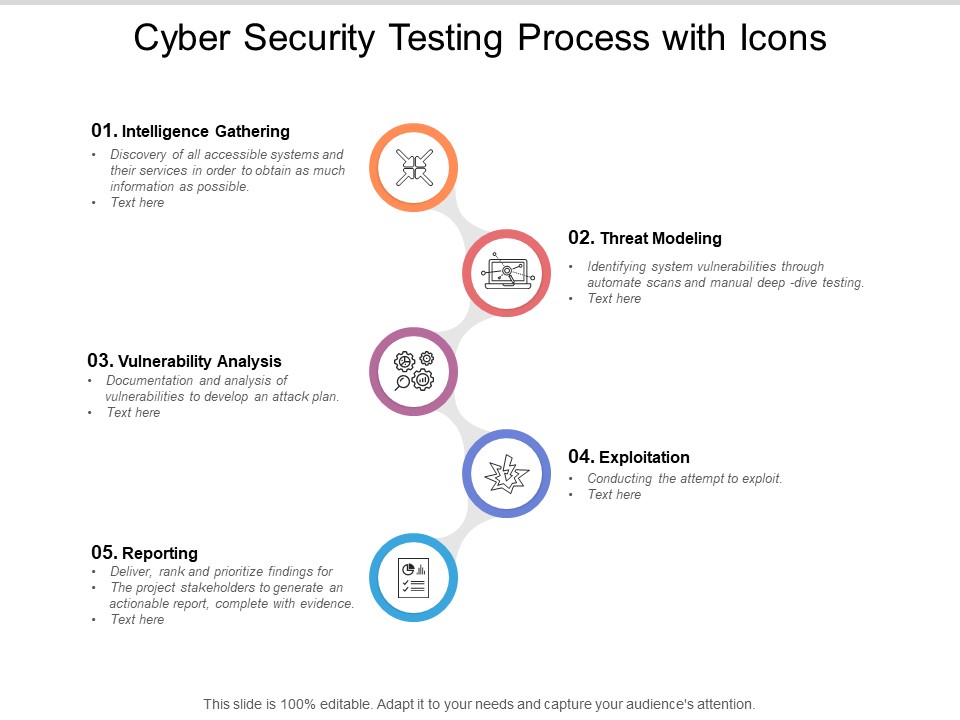 Cyber Security Testing Process with Icons

01. Intelligence Gathering
• Discovery of all accessible systems and their services in order to obtain as much information as possible.
• Text here

02. Threat Modeling
• Identifying system vulnerabilities through automate scans and manual deep -dive testing.
• Text here

03. Vulnerability Analysis
• Documentation and analysis of vulnerabilities to develop an attack plan.
• Text here

04. Exploitation
• Conducting the attempt to exploit.
• Text here

05. Reporting
• Deliver, rank and prioritize findings for
• The project stakeholders to generate an actionable report, complete with evidence.
• Text here

This slide is 100% editable. Adapt it to your needs and capture your audience's attention.